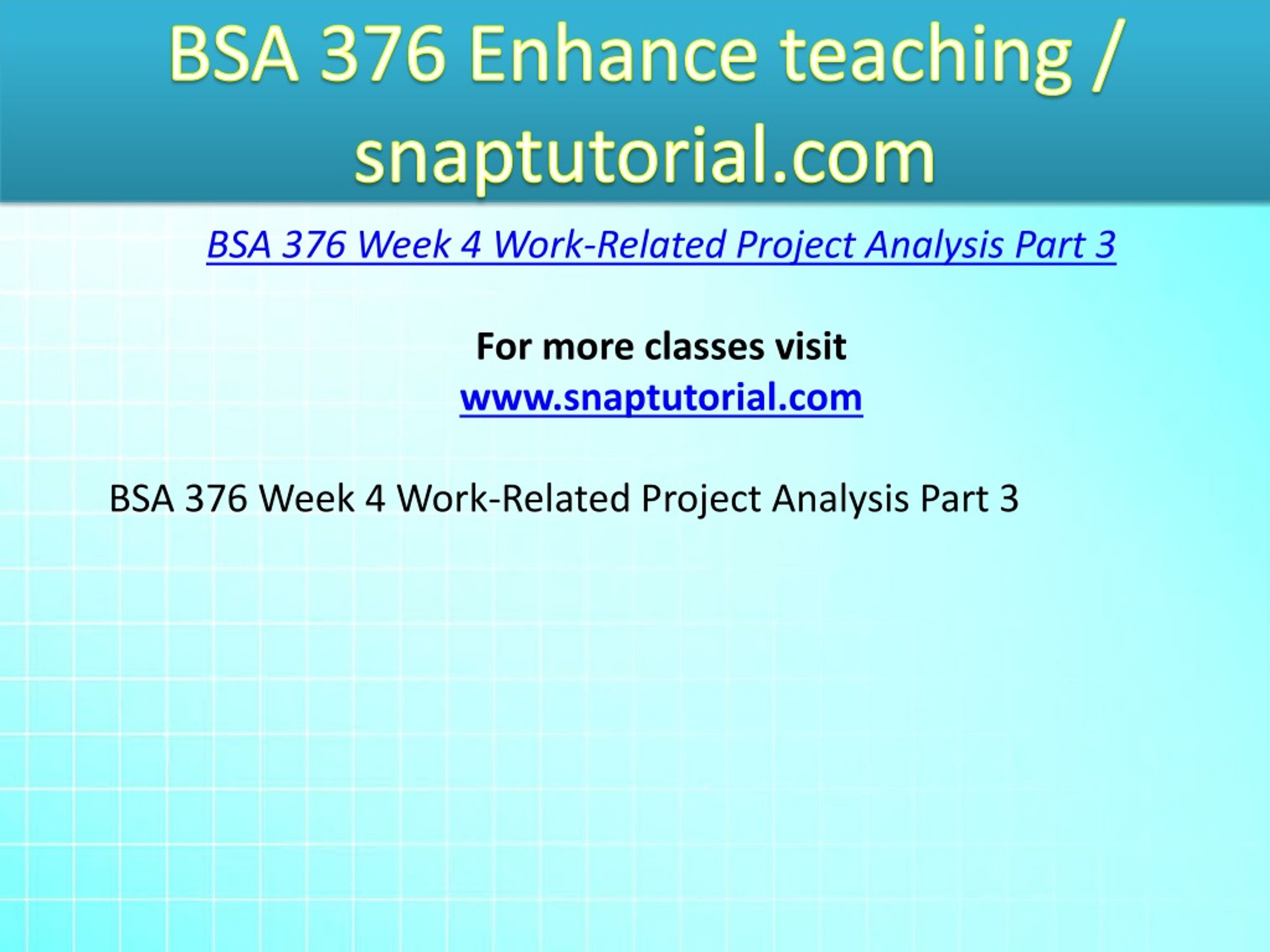 BSA 376 Enhance teaching / snaptutorial.com

BSA 376 Week 4 Work-Related Project Analysis Part 3

For more classes visit
www.snaptutorial.com

BSA 376 Week 4 Work-Related Project Analysis Part 3